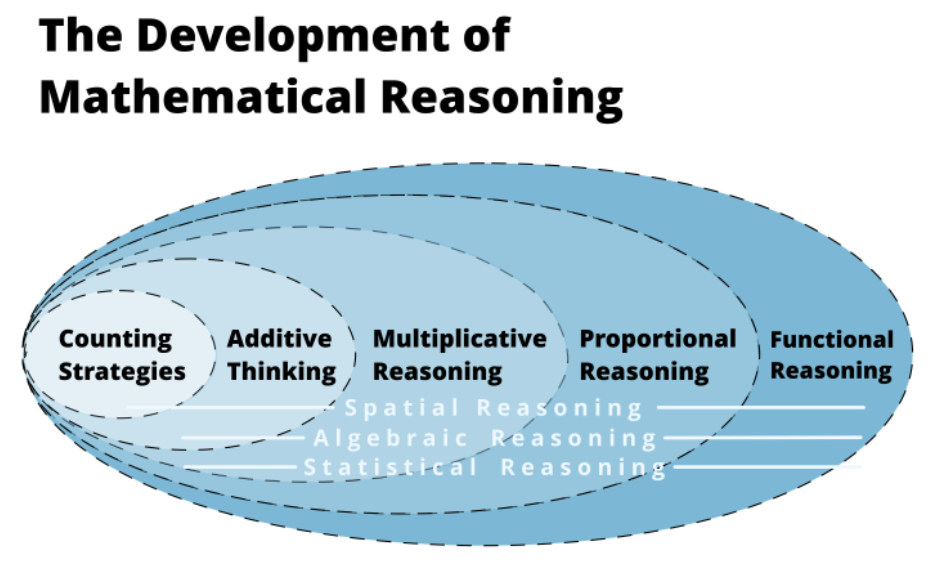 The Development of Mathematical Reasoning

Counting Strategies

Additive Thinking

Multiplicative Reasoning

Proportional Reasoning

Functional Reasoning

Spatial Reasoning

Algebraic Reasoning

Statistical Reasoning